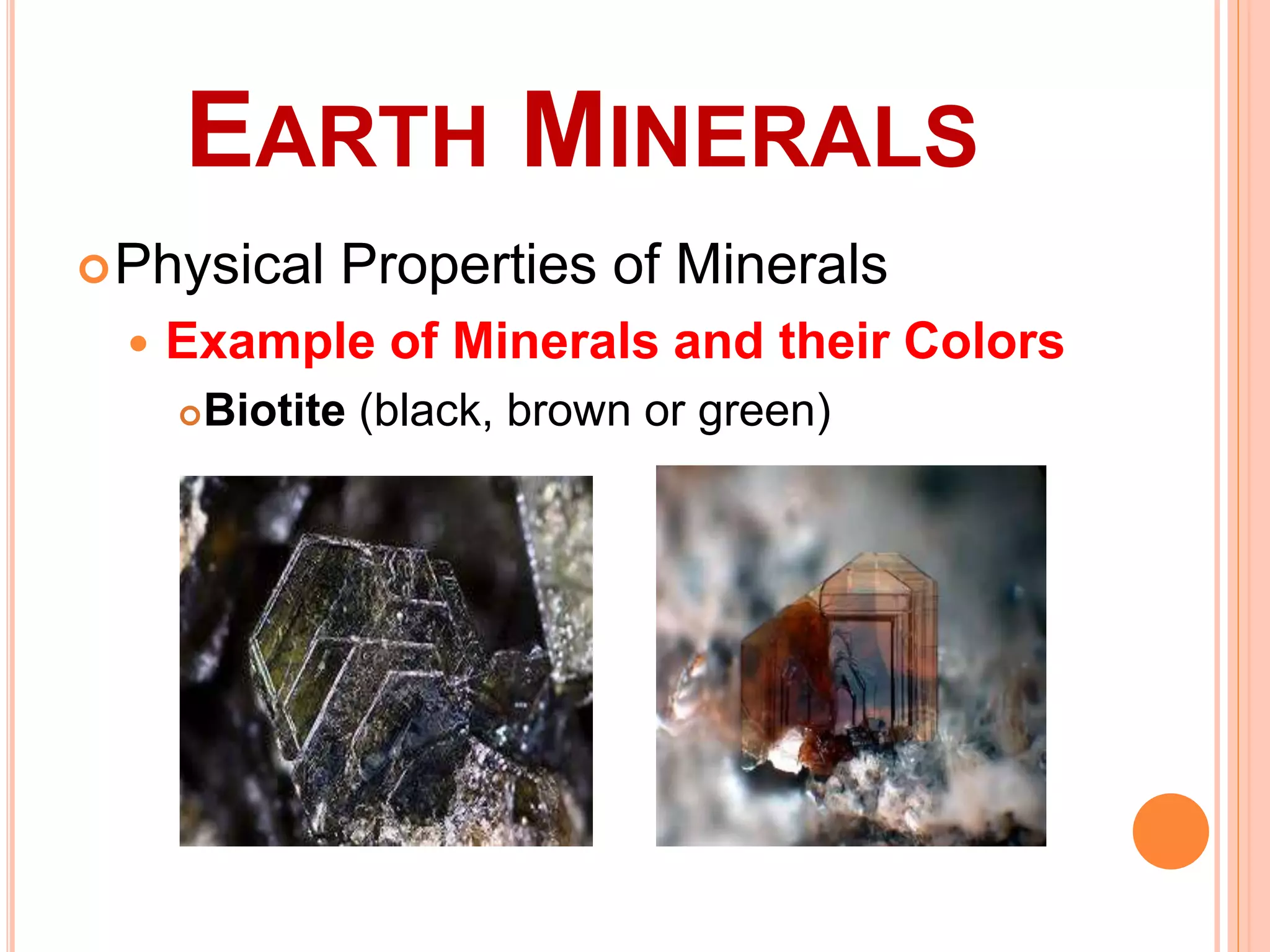 EARTH MINERALS

Physical Properties of Minerals

Example of Minerals and their Colors

Biotite (black, brown or green)